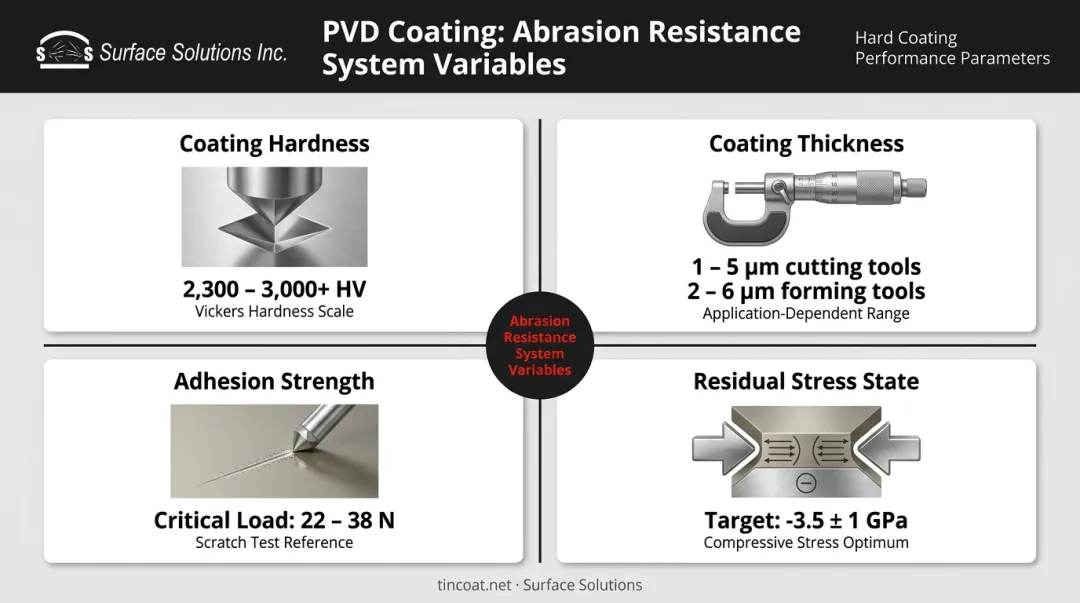 S S Surface Solutions Inc.

PVD Coating: Abrasion Resistance System Variables

Hard Coating Performance Parameters

Coating Hardness

2,300 – 3,000+ HV
Vickers Hardness Scale

Coating Thickness

1 – 5 μm cutting tools
2 – 6 μm forming tools
Application-Dependent Range

Abrasion Resistance System Variables

Adhesion Strength

Critical Load: 22 – 38 N
Scratch Test Reference

Residual Stress State

Target: -3.5 ± 1 GPa
Compressive Stress Optimum

tincoat.net · Surface Solutions